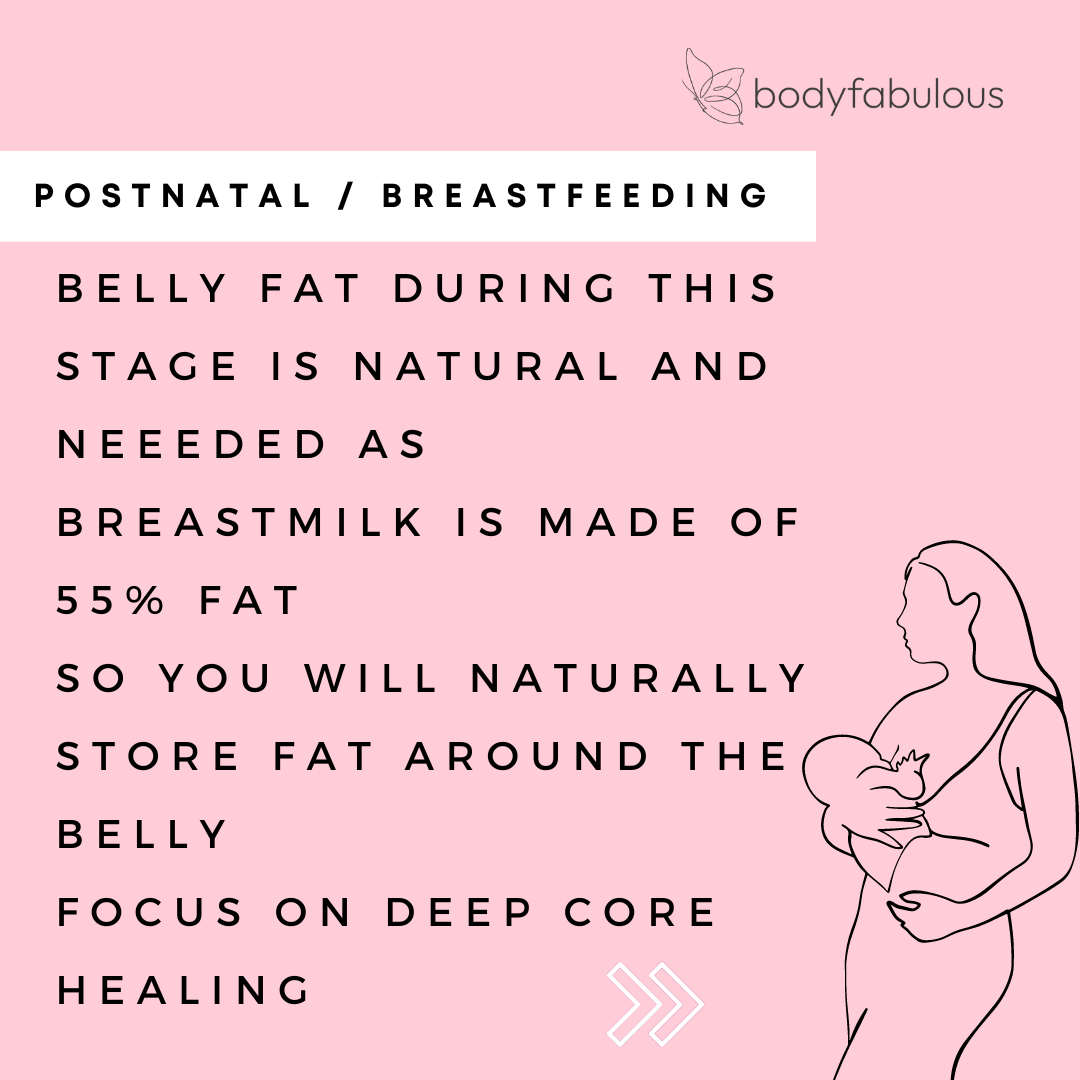 bodyfabulous

POSTNATAL / BREASTFEEDING

BELLY FAT DURING THIS STAGE IS NATURAL AND NEEEDED AS
BREASTMILK IS MADE OF 55% FAT
SO YOU WILL NATURALLY STORE FAT AROUND THE BELLY
FOCUS ON DEEP CORE HEALING